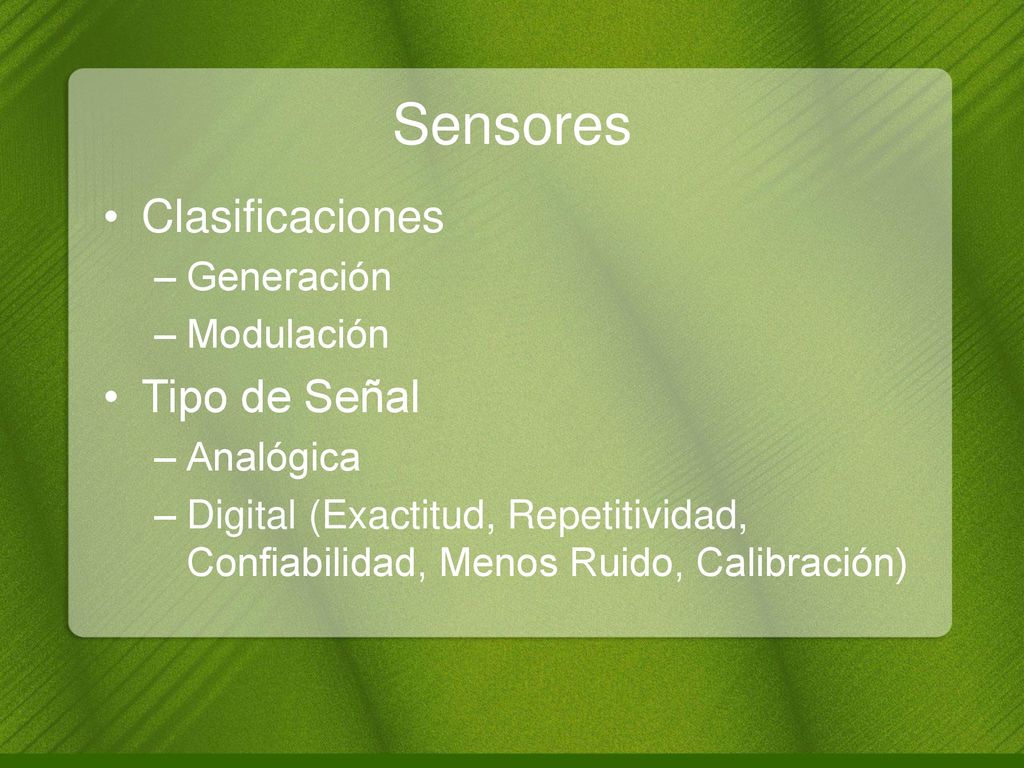 Sensores

• Clasificaciones
– Generación
– Modulación
• Tipo de Señal
– Analógica
– Digital (Exactitud, Repetitividad, Confiabilidad, Menos Ruido, Calibración)